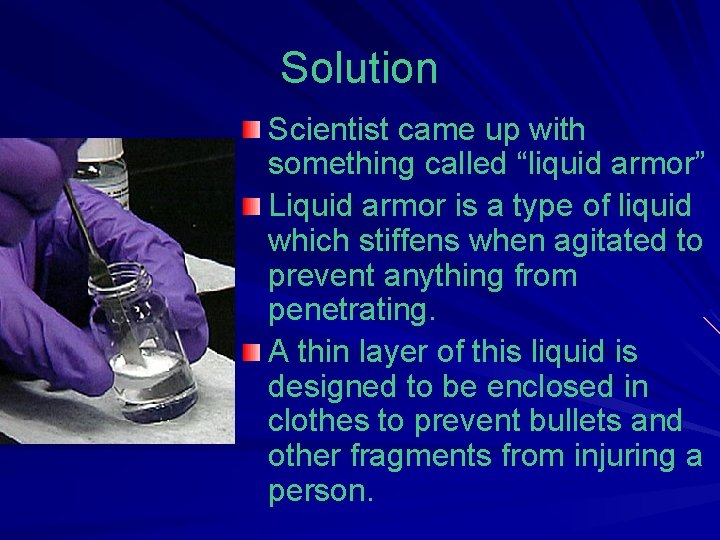 Solution

Scientist came up with something called “liquid armor”

Liquid armor is a type of liquid which stiffens when agitated to prevent anything from penetrating.

A thin layer of this liquid is designed to be enclosed in clothes to prevent bullets and other fragments from injuring a person.